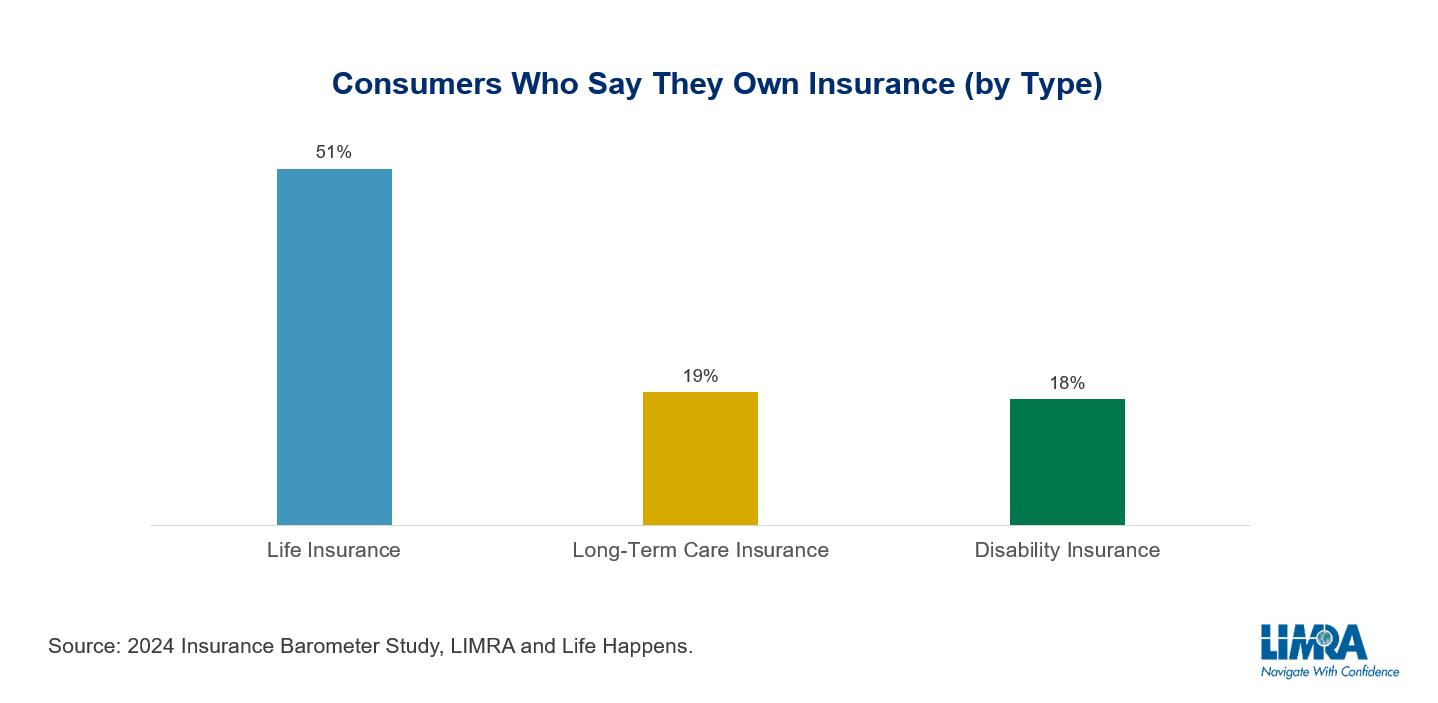 Consumers Who Say They Own Insurance (by Type)

51%

19%

18%

Life Insurance

Long-Term Care Insurance

Disability Insurance

Source: 2024 Insurance Barometer Study, LIMRA and Life Happens.

LIMRA
Navigate With Confidence